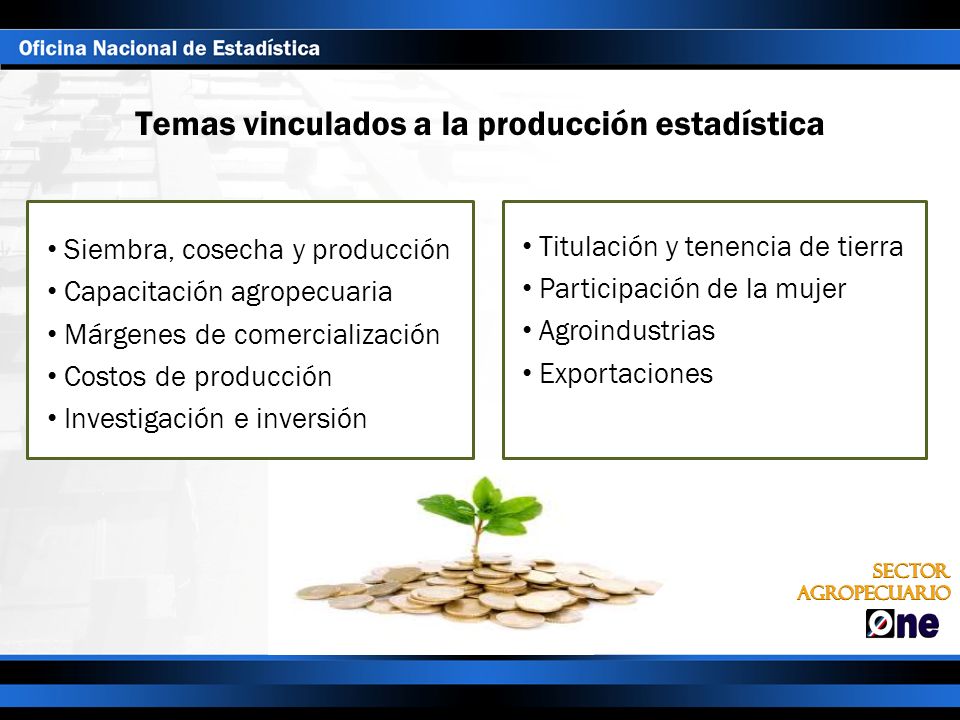 Oficina Nacional de Estadística

Temas vinculados a la producción estadística

• Siembra, cosecha y producción
• Capacitación agropecuaria
• Márgenes de comercialización
• Costos de producción
• Investigación e inversión

• Titulación y tenencia de tierra
• Participación de la mujer
• Agroindustrias
• Exportaciones

SECTOR AGROPECUARIO

One